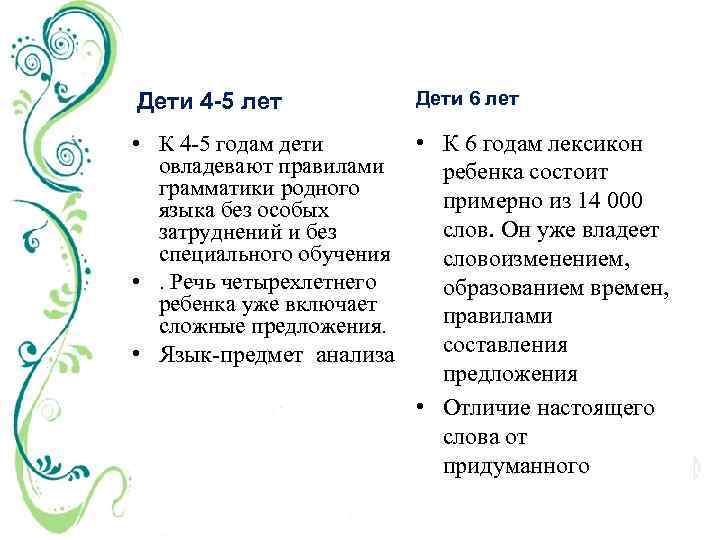 Дети 4-5 лет

• К 4-5 годам дети овладевают правилами грамматики родного языка без особых затруднений и без специального обучения
• . Речь четырехлетнего ребенка уже включает сложные предложения.
• Язык-предмет анализа

Дети 6 лет

• К 6 годам лексикон ребенка состоит примерно из 14 000 слов. Он уже владеет словоизменением, образованием времен, правилами составления предложения
• Отличие настоящего слова от придуманного